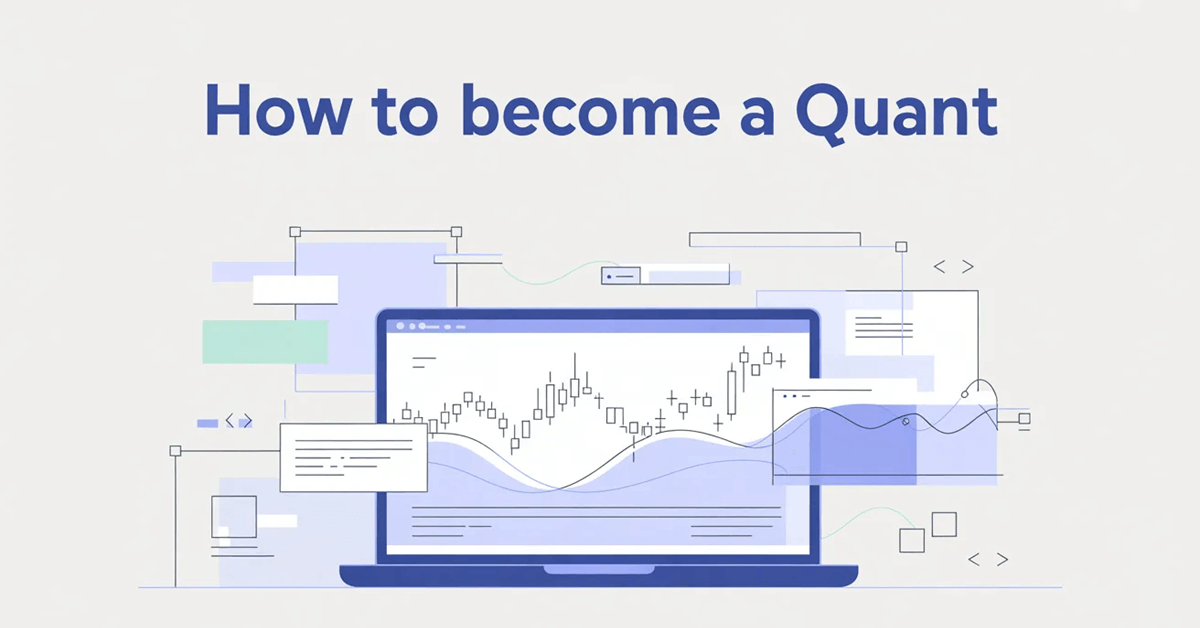 How to become a Quant